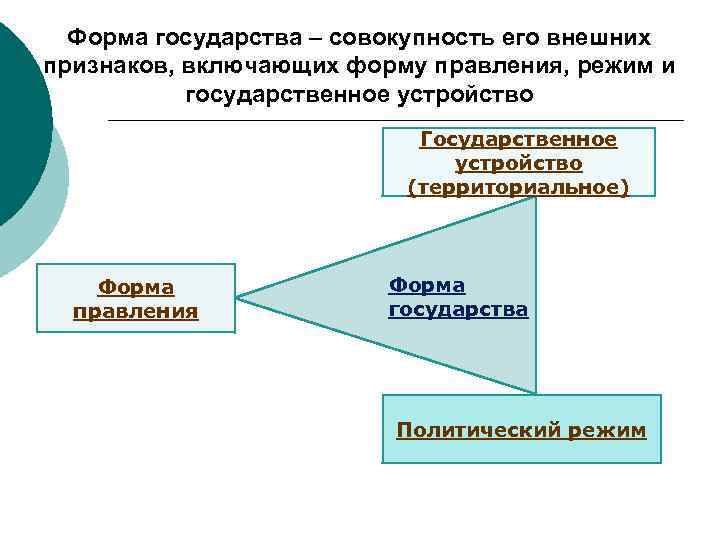 Форма государства – совокупность его внешних признаков, включающих форму правления, режим и государственное устройство

Государственное устройство (территориальное)

Форма правления

Форма государства

Политический режим